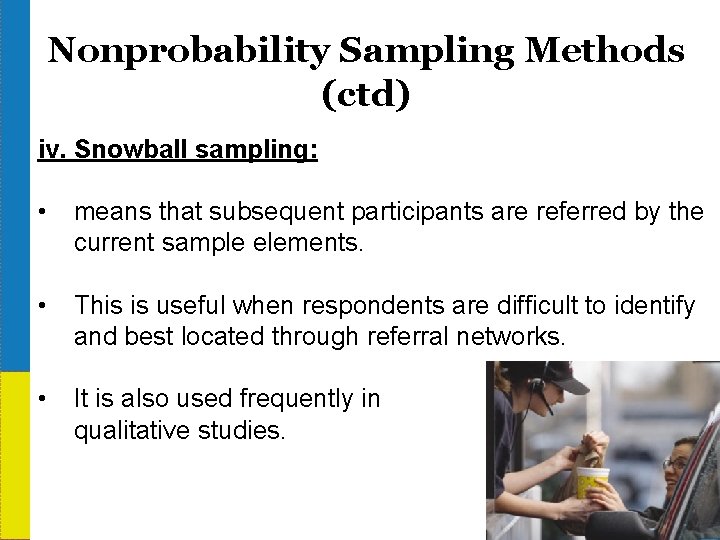 Nonprobability Sampling Methods (ctd)

iv. Snowball sampling:

• means that subsequent participants are referred by the current sample elements.

• This is useful when respondents are difficult to identify and best located through referral networks.

• It is also used frequently in qualitative studies.